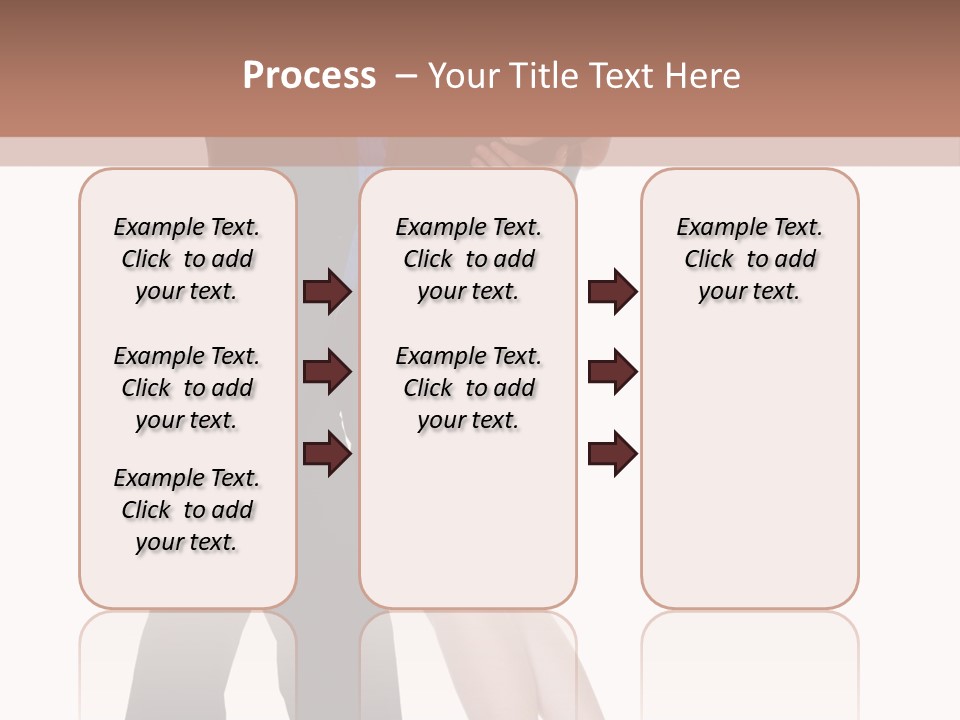 Process – Your Title Text Here

Example Text. Click to add your text.

Example Text. Click to add your text.

Example Text. Click to add your text.

Example Text. Click to add your text.

Example Text. Click to add your text.

Example Text. Click to add your text.